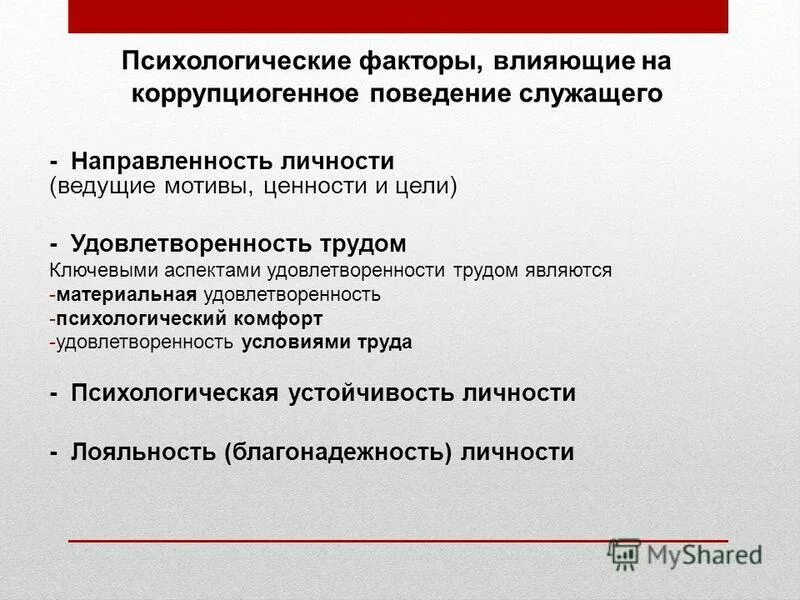 Психологические факторы, влияющие на коррупциогенное поведение служащего

- Направленность личности
(ведущие мотивы, ценности и цели)

- Удовлетворенность трудом
Ключевыми аспектами удовлетворенности трудом являются
-материальная удовлетворенность
-психологический комфорт
-удовлетворенность условиями труда

- Психологическая устойчивость личности

- Лояльность (благонадежность) личности

MyShared